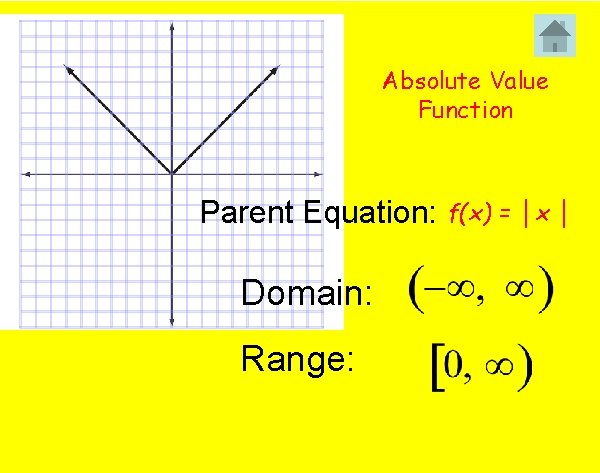 Absolute Value Function

Parent Equation: $f(x) = |x|$

Domain: $(-\infty, \infty)$

Range: $[0, \infty)$